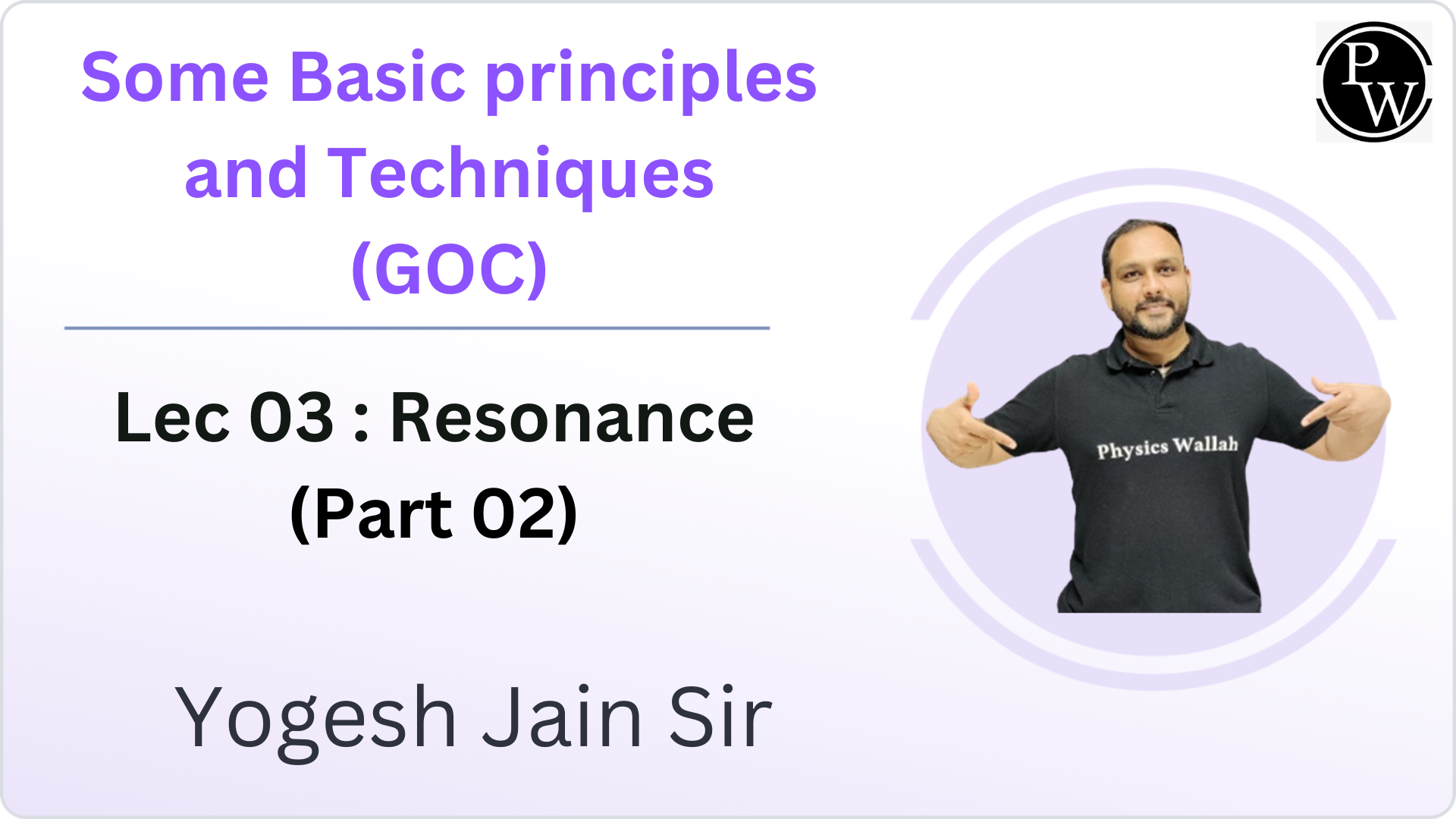 Some Basic principles and Techniques (GOC)

Lec 03 : Resonance (Part 02)

Yogesh Jain Sir

PW

Physics Wallah